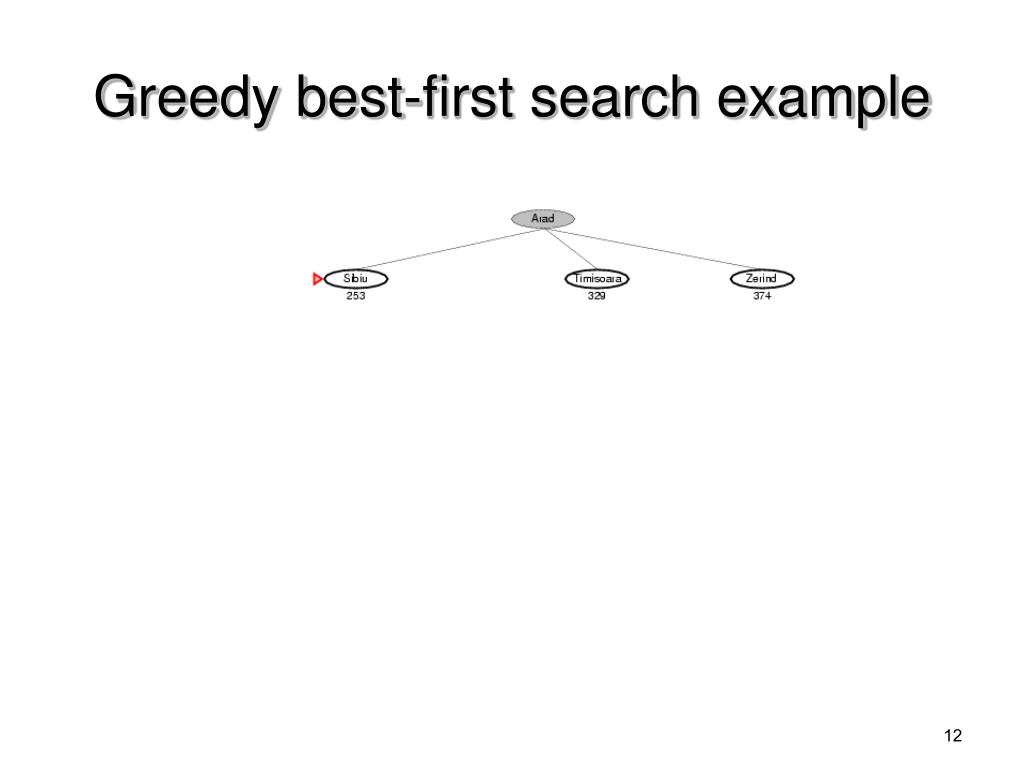 Greedy best-first search example

Arad

Sibiu
253

Timisoara
329

Zerind
374

12